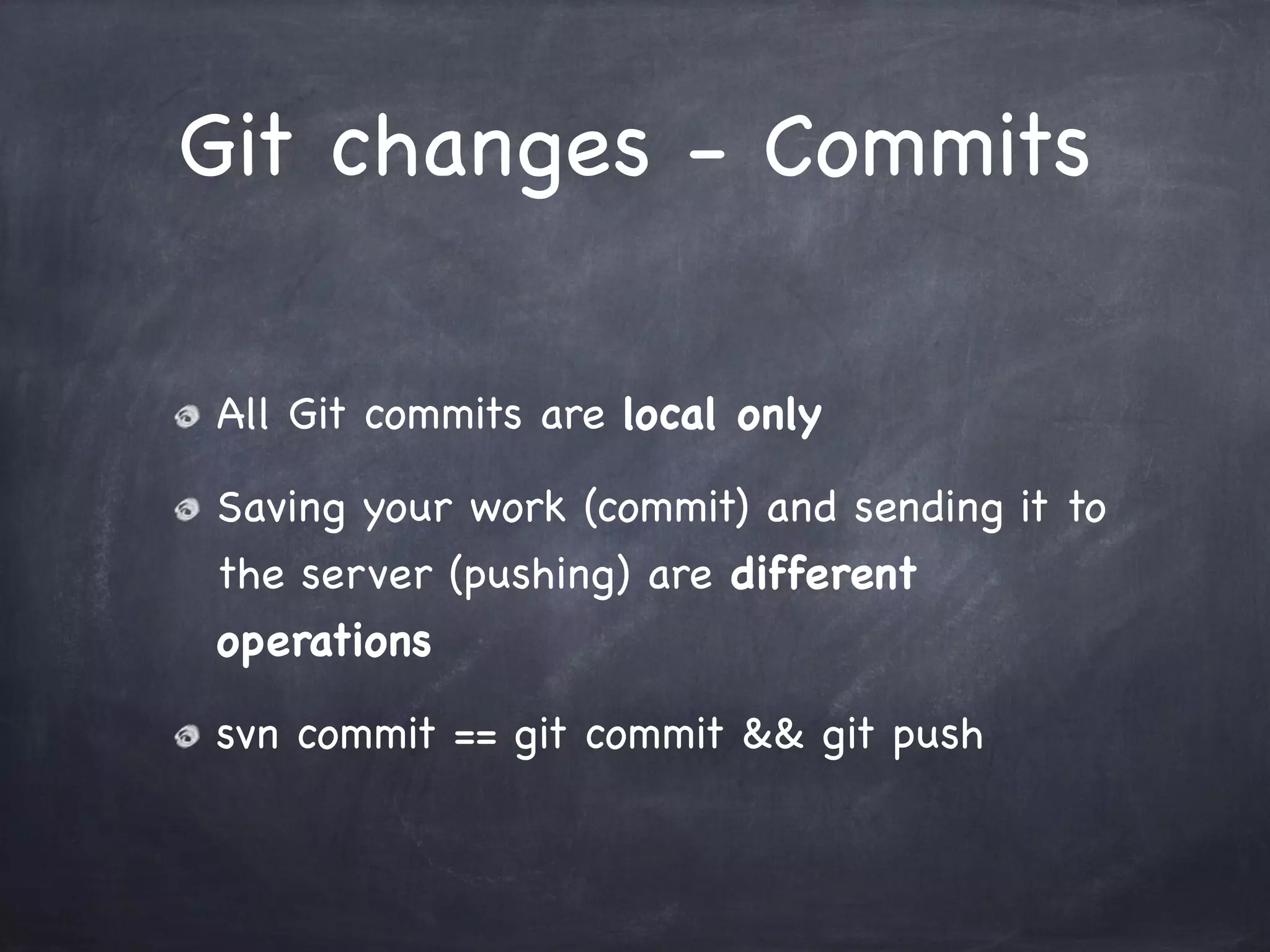 Git changes - Commits

All Git commits are local only

Saving your work (commit) and sending it to the server (pushing) are different operations

svn commit == git commit && git push